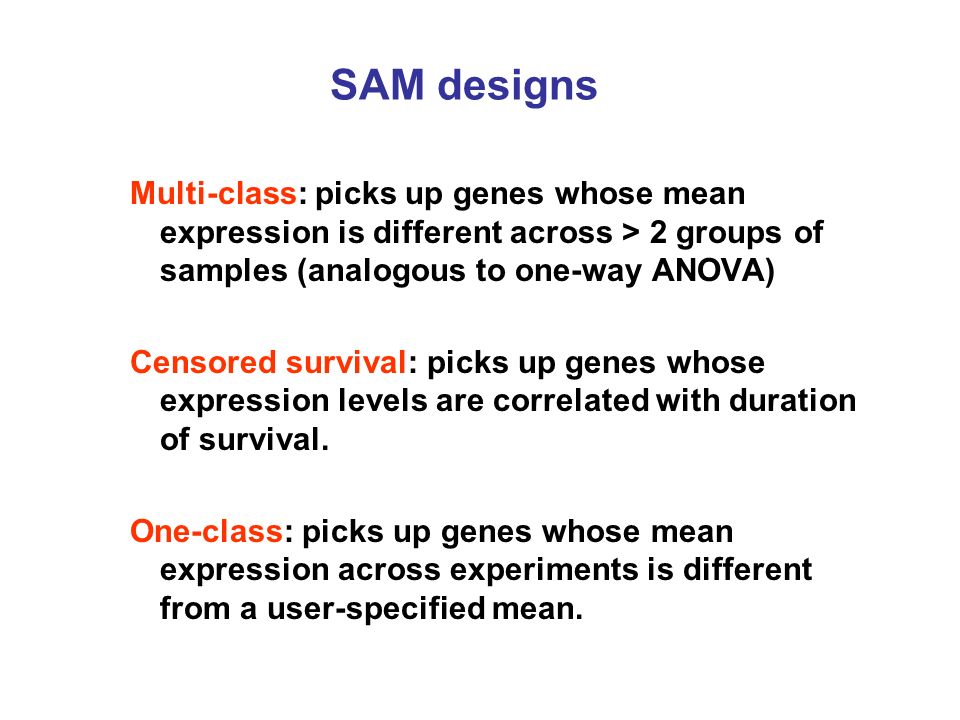 SAM designs

Multi-class: picks up genes whose mean expression is different across > 2 groups of samples (analogous to one-way ANOVA)

Censored survival: picks up genes whose expression levels are correlated with duration of survival.

One-class: picks up genes whose mean expression across experiments is different from a user-specified mean.